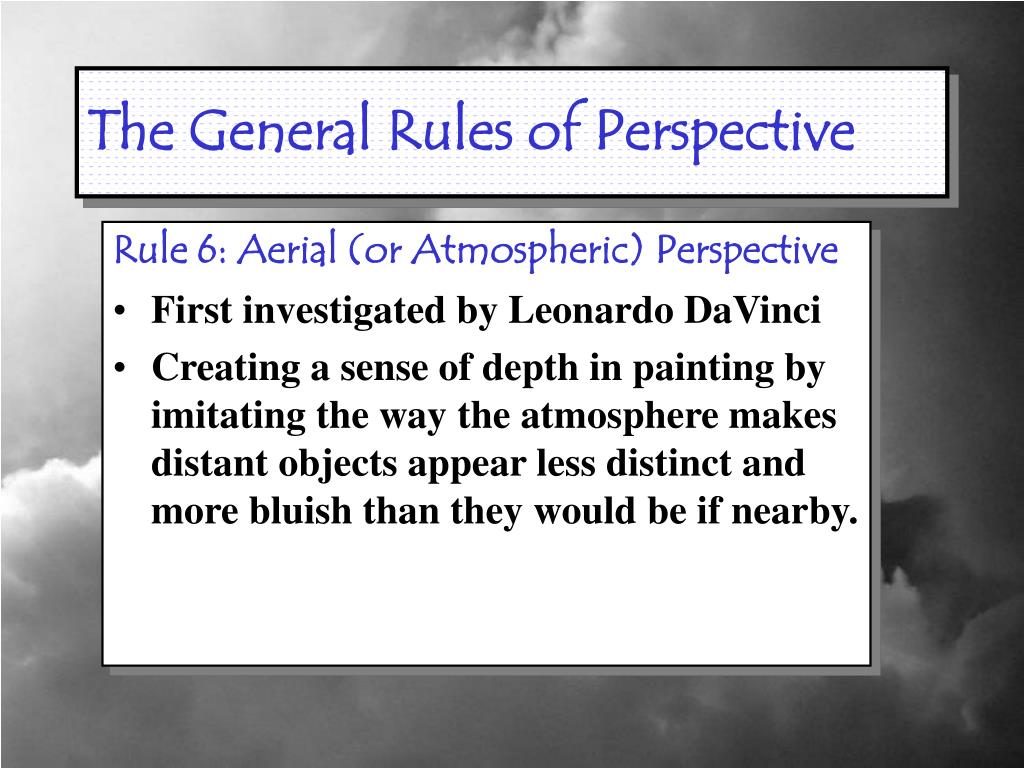 The General Rules of Perspective

Rule 6: Aerial (or Atmospheric) Perspective

• First investigated by Leonardo DaVinci
• Creating a sense of depth in painting by imitating the way the atmosphere makes distant objects appear less distinct and more bluish than they would be if nearby.